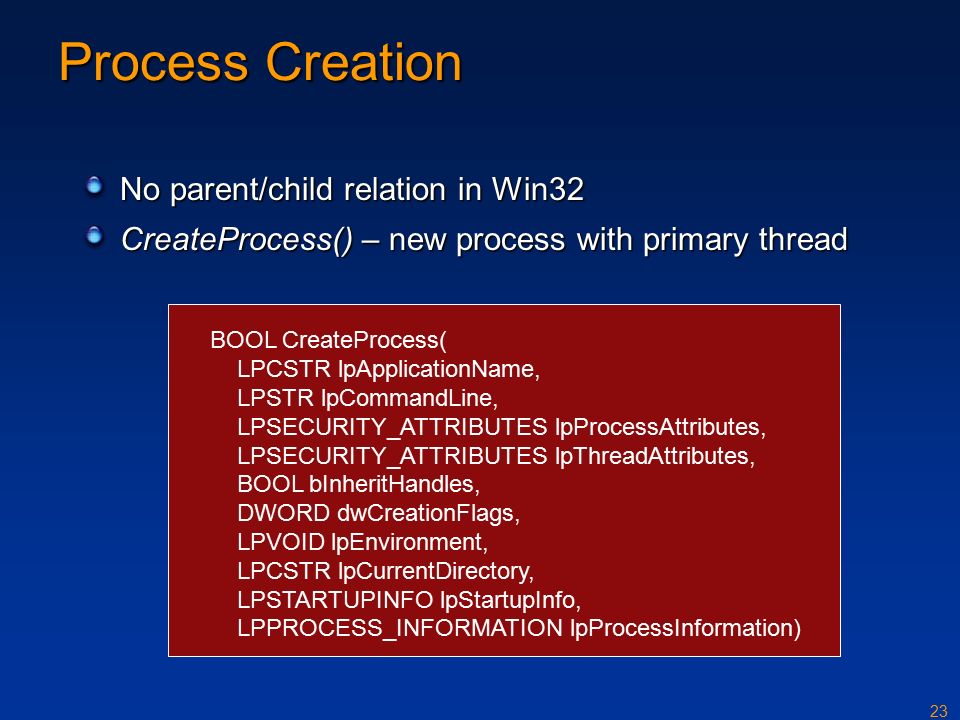 Process Creation

No parent/child relation in Win32

CreateProcess() – new process with primary thread

BOOL CreateProcess(
LPCSTR lpApplicationName,
LPSTR lpCommandLine,
LPSECURITY_ATTRIBUTES lpProcessAttributes,
LPSECURITY_ATTRIBUTES lpThreadAttributes,
BOOL bInheritHandles,
DWORD dwCreationFlags,
LPVOID lpEnvironment,
LPCSTR lpCurrentDirectory,
LPSTARTUPINFO lpStartupInfo,
LPPROCESS_INFORMATION lpProcessInformation)

23